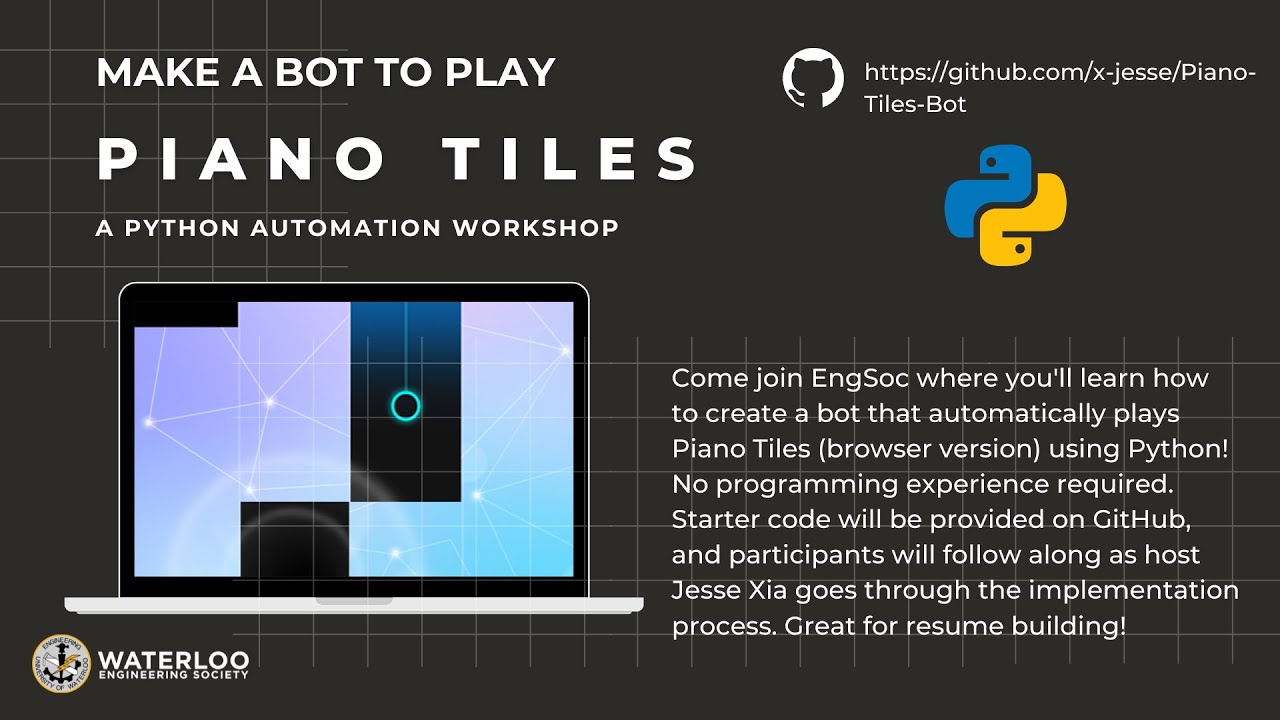 MAKE A BOT TO PLAY

PIANO TILES

A PYTHON AUTOMATION WORKSHOP

https://github.com/x-jesse/Piano-Tiles-Bot

Come join EngSoc where you'll learn how to create a bot that automatically plays Piano Tiles (browser version) using Python! No programming experience required. Starter code will be provided on GitHub, and participants will follow along as host Jesse Xia goes through the implementation process. Great for resume building!

ENGINEERING UNIVERSITY OF WATERLOO

WATERLOO ENGINEERING SOCIETY